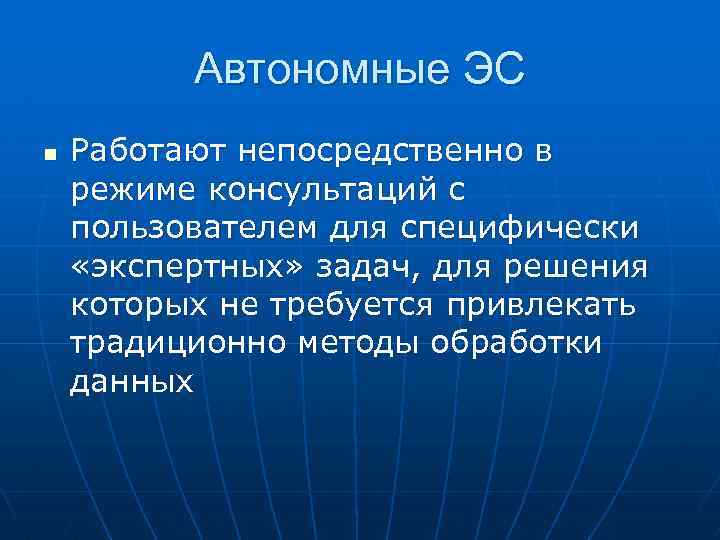 Автономные ЭС

▪ Работают непосредственно в режиме консультаций с пользователем для специфически «экспертных» задач, для решения которых не требуется привлекать традиционно методы обработки данных